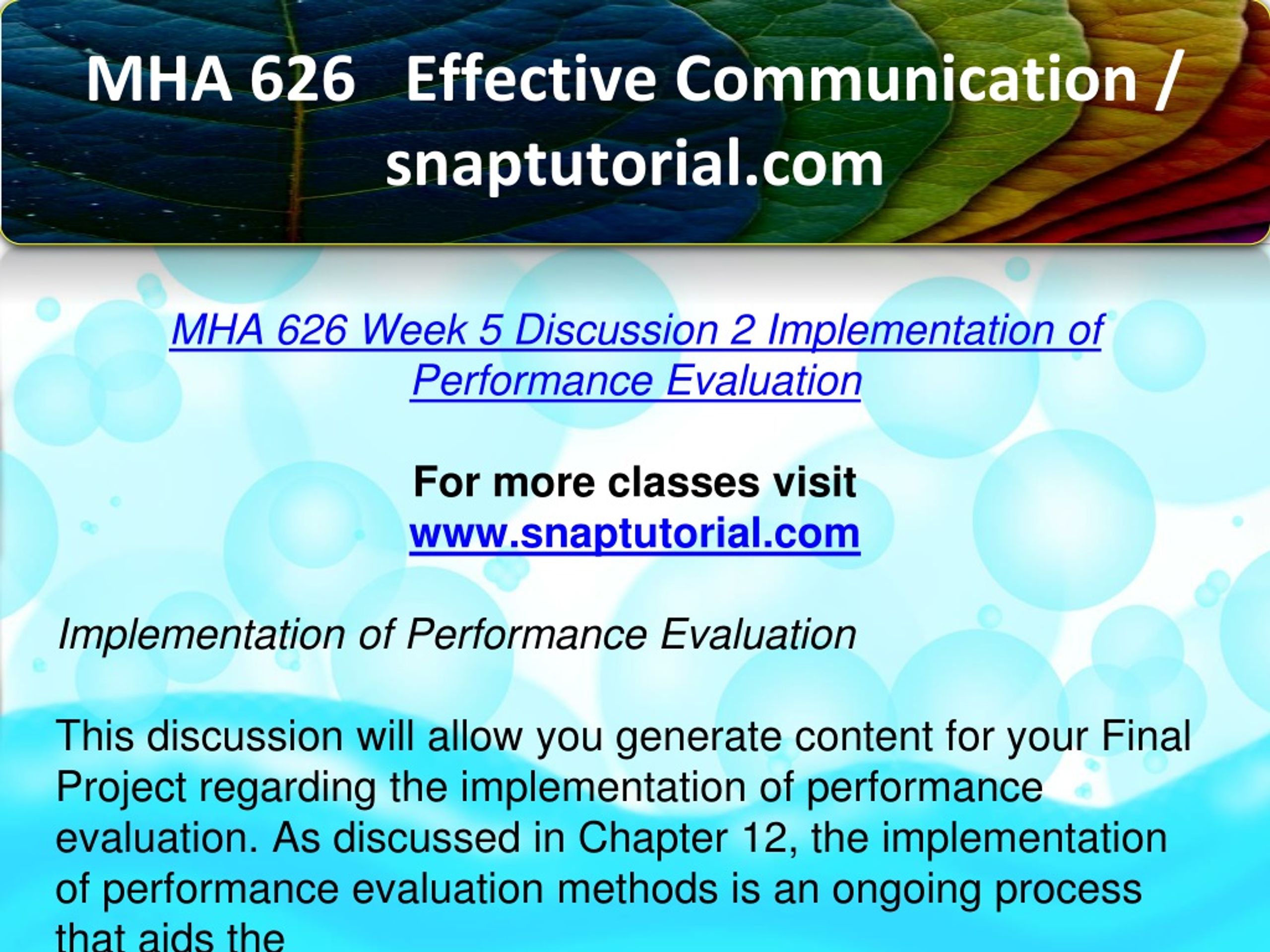 MHA 626 Effective Communication / snaptutorial.com

MHA 626 Week 5 Discussion 2 Implementation of Performance Evaluation

For more classes visit
www.snaptutorial.com

Implementation of Performance Evaluation

This discussion will allow you generate content for your Final Project regarding the implementation of performance evaluation. As discussed in Chapter 12, the implementation of performance evaluation methods is an ongoing process that aids the